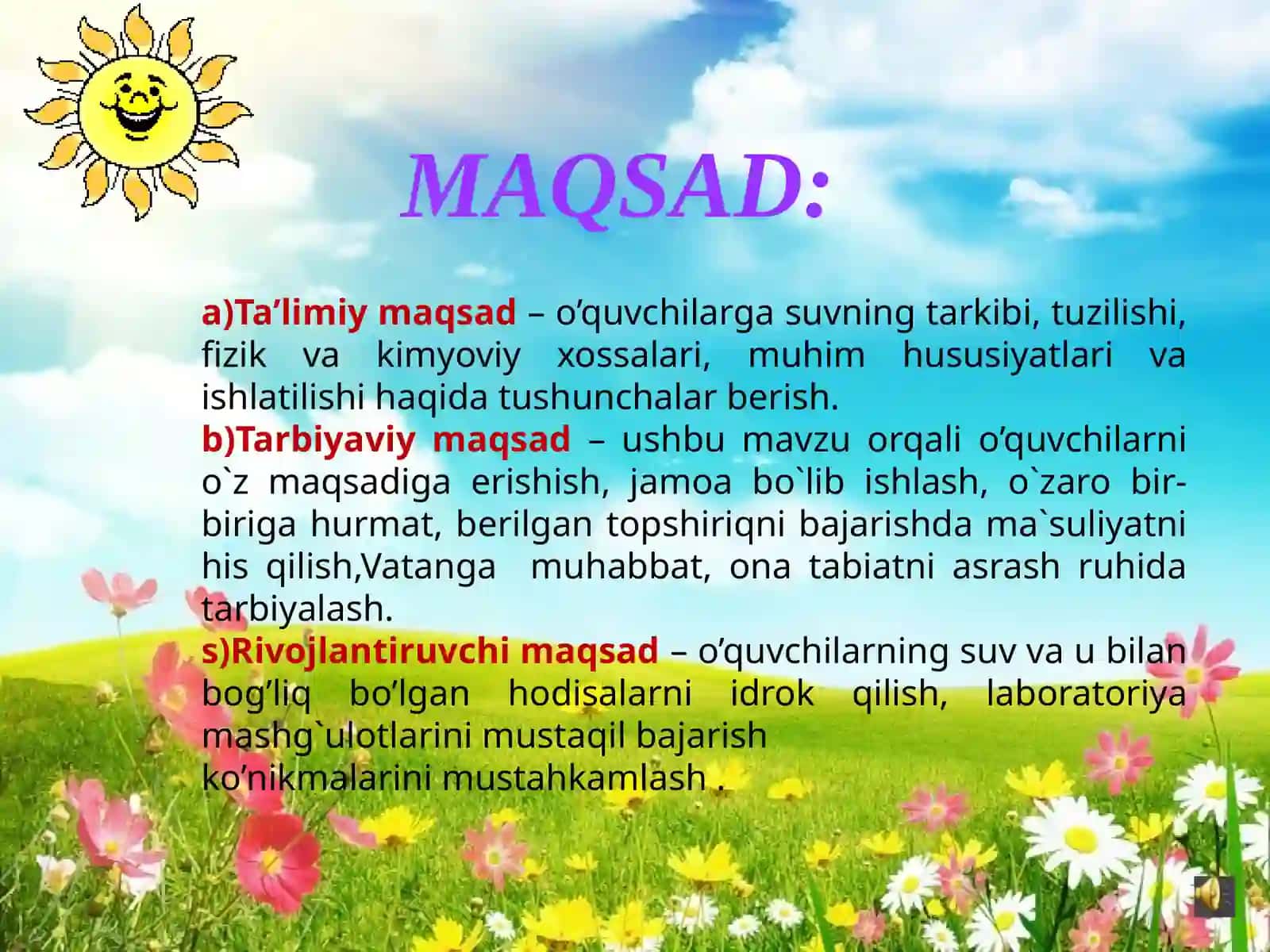 MAQSAD:

a)Ta’limiy maqsad – o’quvchilarga suvning tarkibi, tuzilishi, fizik va kimyoviy xossalari, muhim hususiyatlari va ishlatilishi haqida tushunchalar berish.
b)Tarbiyaviy maqsad – ushbu mavzu orqali o’quvchilarni o`z maqsadiga erishish, jamoa bo`lib ishlash, o`zaro bir-biriga hurmat, berilgan topshiriqni bajarishda ma`suliyatni his qilish,Vatanga muhabbat, ona tabiatni asrash ruhida tarbiyalash.
s)Rivojlantiruvchi maqsad – o’quvchilarning suv va u bilan bog’liq bo’lgan hodisalarni idrok qilish, laboratoriya mashg`ulotlarini mustaqil bajarish
ko’nikmalarini mustahkamlash .